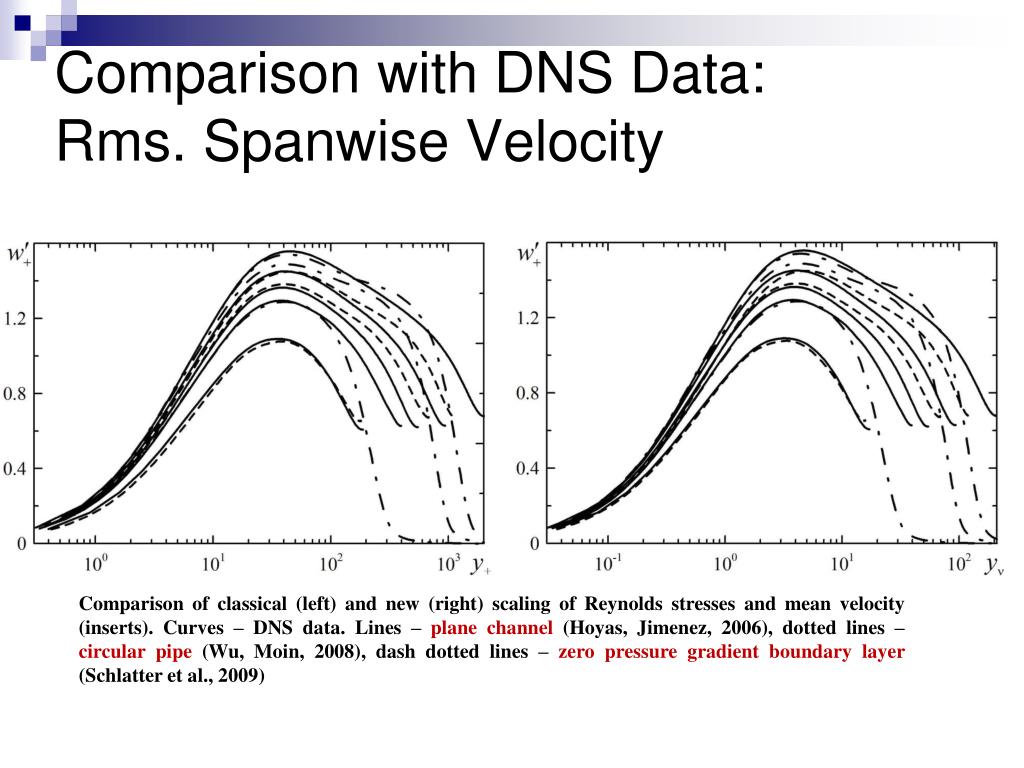 Comparison with DNS Data: Rms. Spanwise Velocity

$w'_+$

1.2

0.8

0.4

0

$10^0$ $10^1$ $10^2$ $10^3$ $y_+$

$w'_+$

1.2

0.8

0.4

0

$10^{-1}$ $10^0$ $10^1$ $10^2$ $y_v$

Comparison of classical (left) and new (right) scaling of Reynolds stresses and mean velocity (inserts). Curves – DNS data. Lines – plane channel (Hoyas, Jimenez, 2006), dotted lines – circular pipe (Wu, Moin, 2008), dash dotted lines – zero pressure gradient boundary layer (Schlatter et al., 2009)